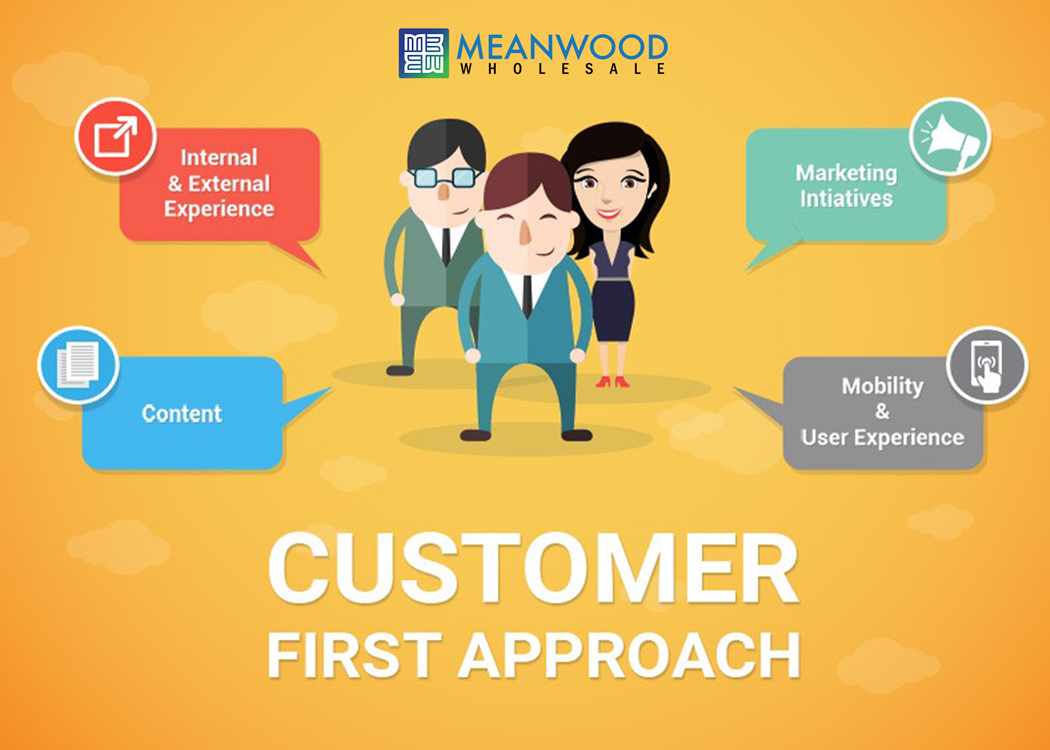 MEANWOOD
WHOLESALE

Internal & External Experience

Marketing Intiatives

Content

Mobility & User Experience

CUSTOMER
FIRST APPROACH